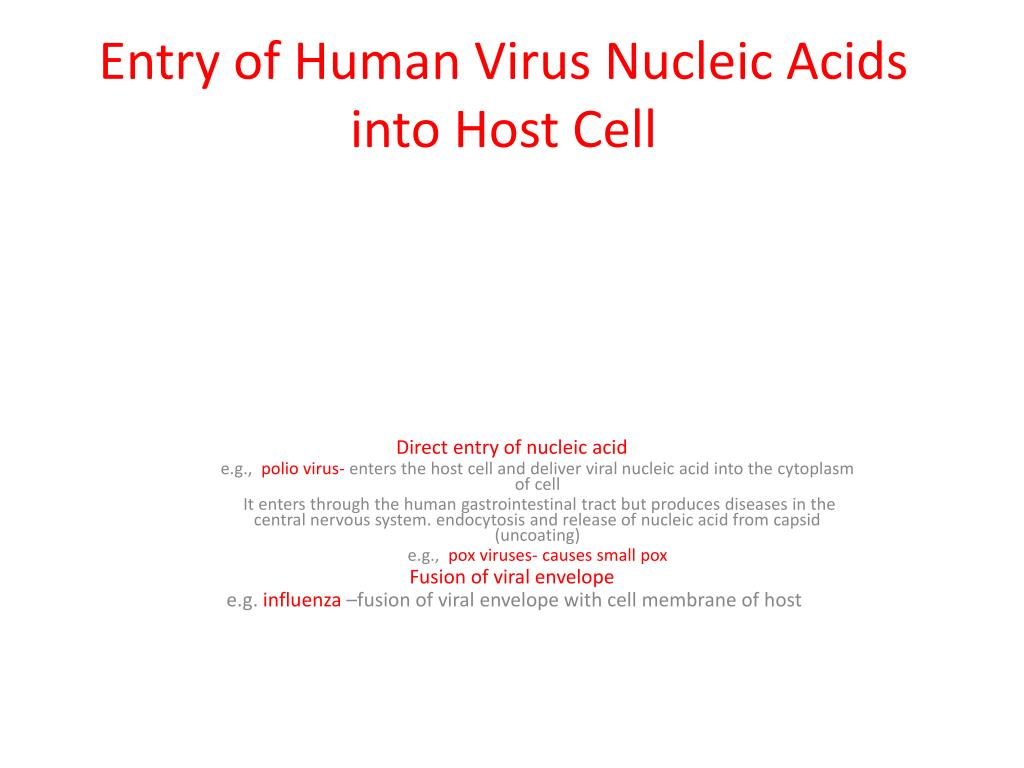 Entry of Human Virus Nucleic Acids into Host Cell

Direct entry of nucleic acid
e.g., polio virus- enters the host cell and deliver viral nucleic acid into the cytoplasm of cell
It enters through the human gastrointestinal tract but produces diseases in the central nervous system. endocytosis and release of nucleic acid from capsid (uncoating)
e.g., pox viruses- causes small pox
Fusion of viral envelope
e.g. influenza –fusion of viral envelope with cell membrane of host